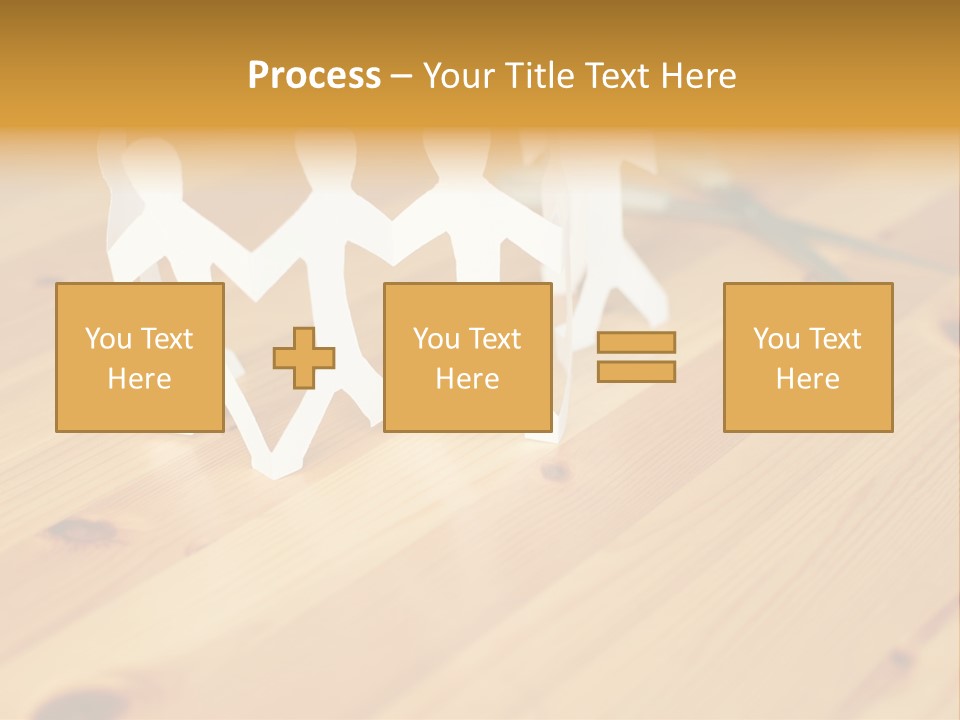 Process – Your Title Text Here

You Text Here

You Text Here

You Text Here